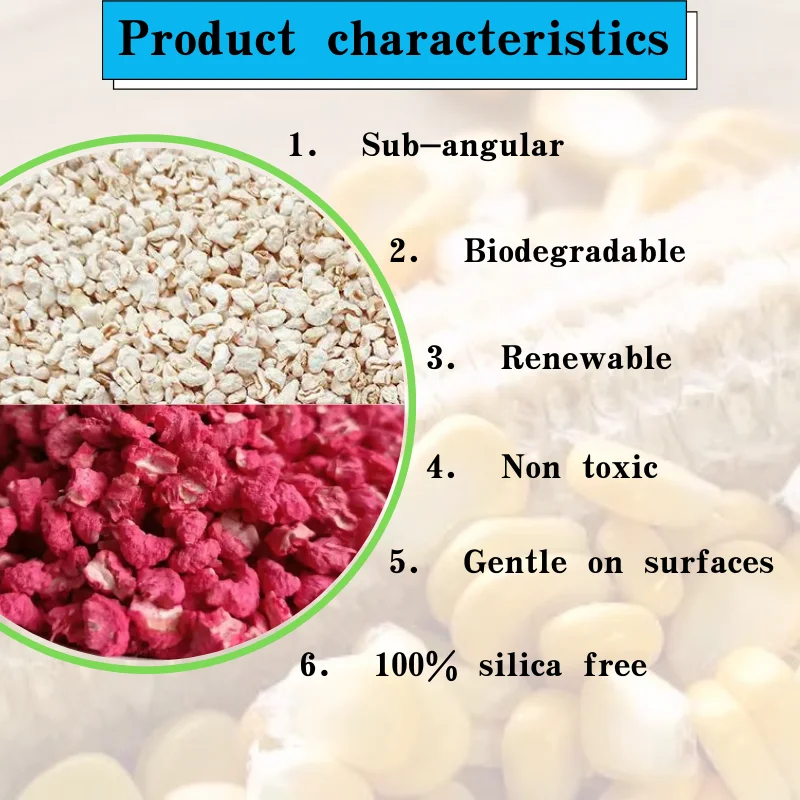 Product characteristics

1. Sub-angular

2. Biodegradable

3. Renewable

4. Non toxic

5. Gentle on surfaces

6. 100% silica free